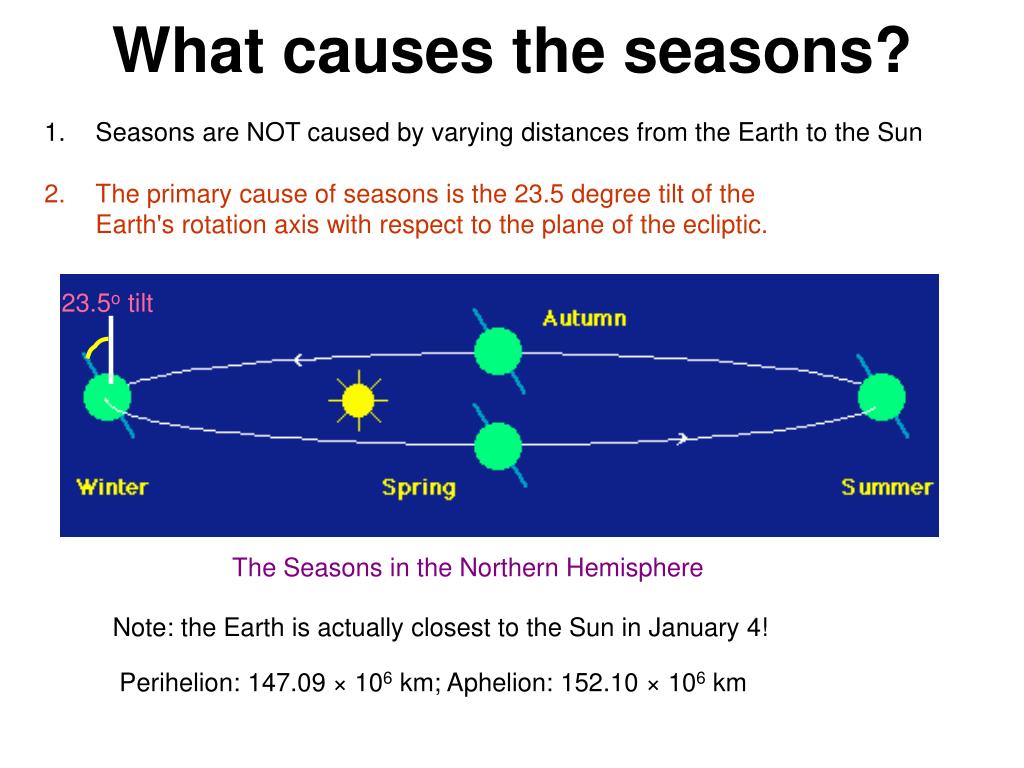 What causes the seasons?

1. Seasons are NOT caused by varying distances from the Earth to the Sun

2. The primary cause of seasons is the 23.5 degree tilt of the Earth's rotation axis with respect to the plane of the ecliptic.

$23.5^o$ tilt

Autumn

Winter

Spring

Summer

The Seasons in the Northern Hemisphere

Note: the Earth is actually closest to the Sun in January 4!

Perihelion: $147.09 \times 10^6$ km; Aphelion: $152.10 \times 10^6$ km